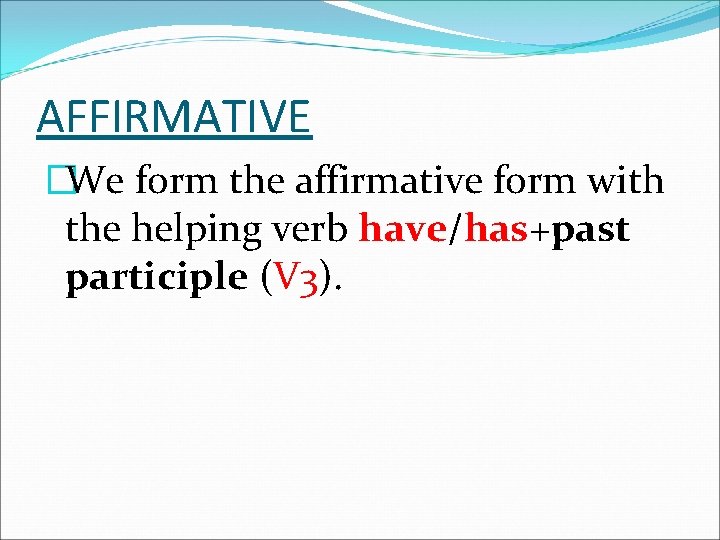 AFFIRMATIVE

We form the affirmative form with the helping verb have/has+past participle (V3).